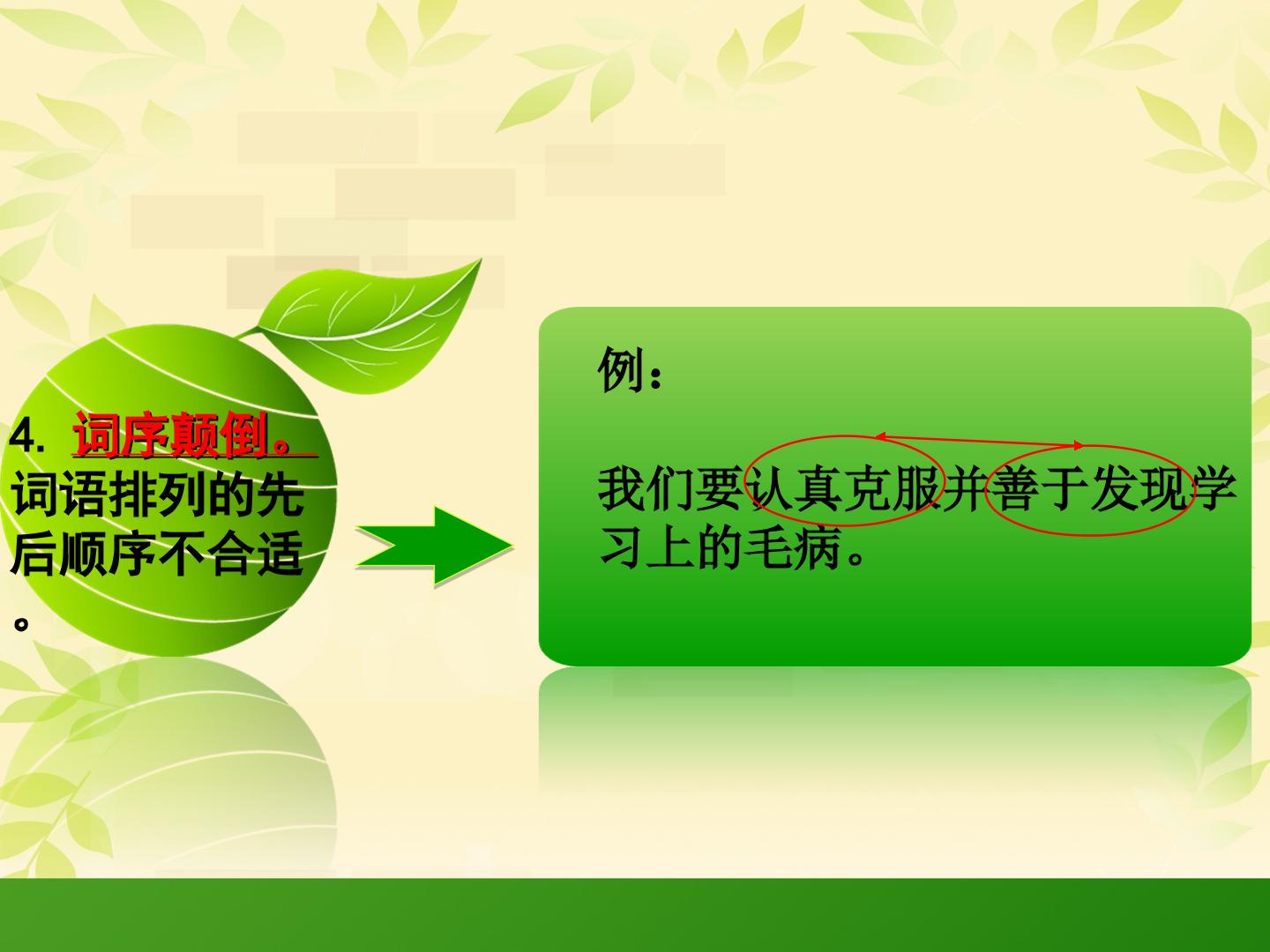 4. 词序颠倒。词语排列的先后顺序不合适。

例：

我们要认真克服并善于发现学习上的毛病。